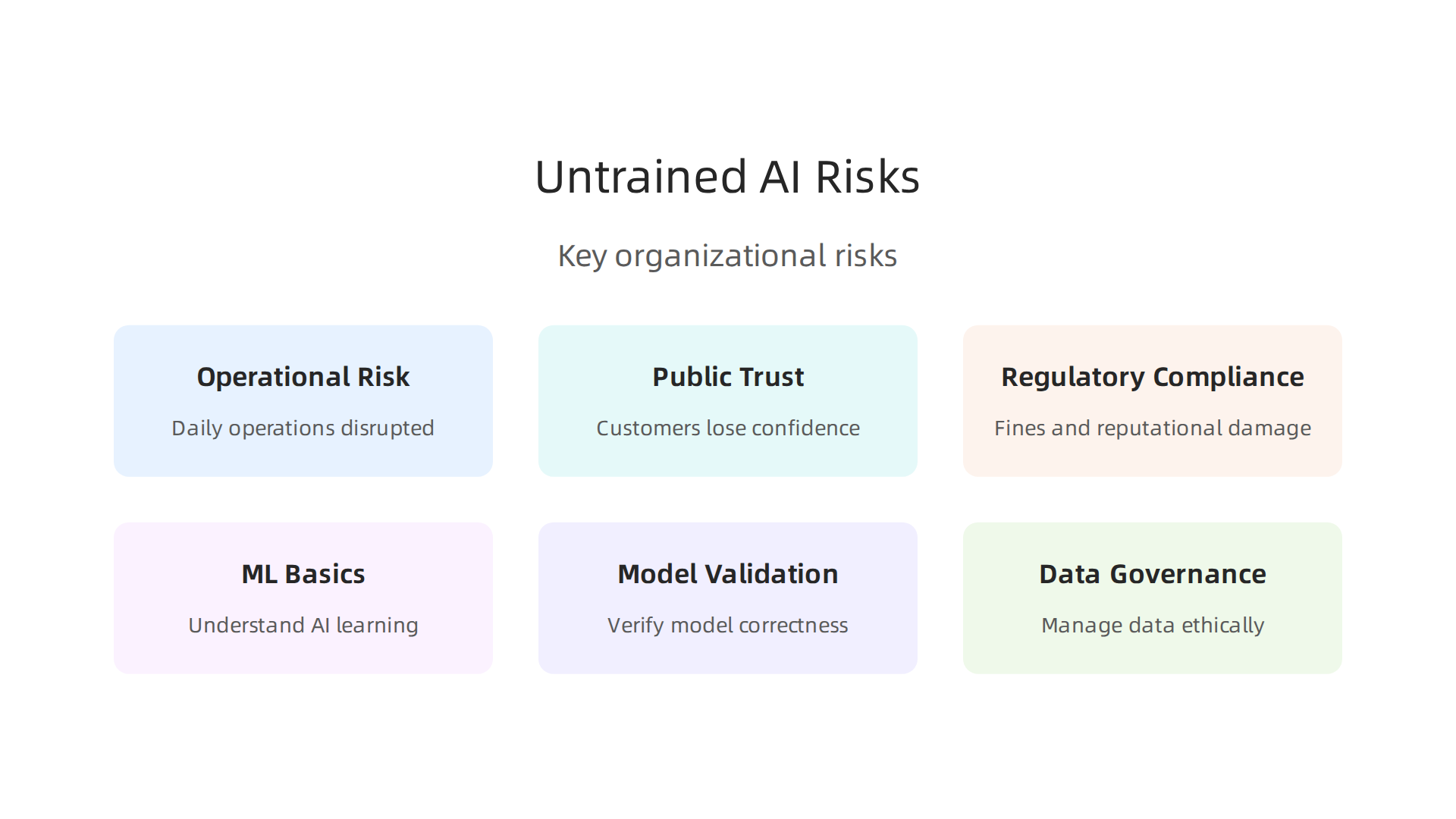 Untrained AI Risks

Key organizational risks

Operational Risk

Daily operations disrupted

Public Trust

Customers lose confidence

Regulatory Compliance

Fines and reputational damage

ML Basics

Understand AI learning

Model Validation

Verify model correctness

Data Governance

Manage data ethically